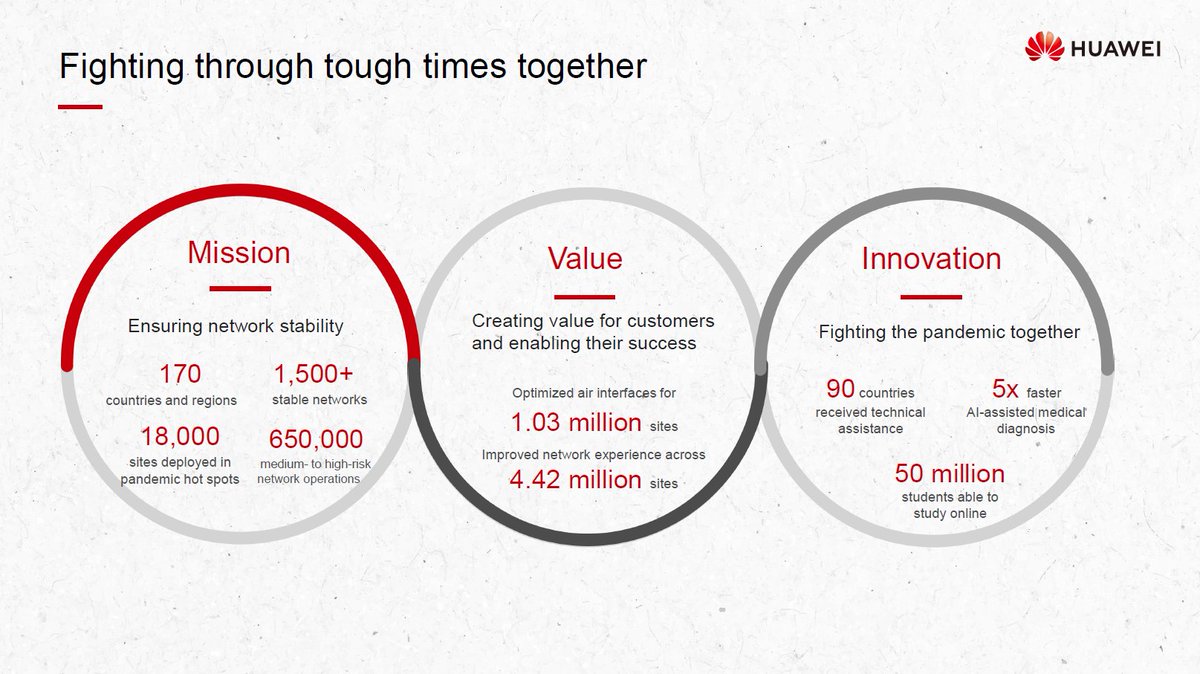 Fighting through tough times together

HUAWEI

Mission

Ensuring network stability

170
countries and regions

1,500+
stable networks

18,000
sites deployed in pandemic hot spots

650,000
medium- to high-risk network operations

Value

Creating value for customers and enabling their success

Optimized air interfaces for
1.03 million sites

Improved network experience across
4.42 million sites

Innovation

Fighting the pandemic together

90 countries received technical assistance

5x faster AI-assisted medical diagnosis

50 million
students able to study online